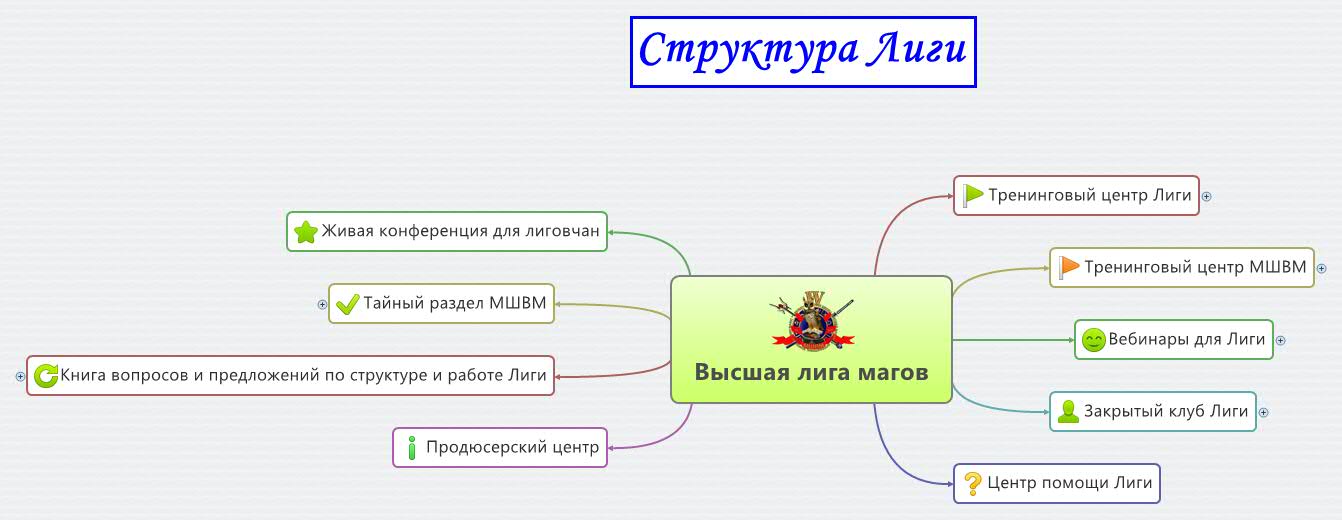 Структура Лиги

Высшая лига магов

Живая конференция для лиговчан

Тайный раздел МШВМ

Книга вопросов и предложений по структуре и работе Лиги

Продюсерский центр

Тренинговый центр Лиги

Тренинговый центр МШВМ

Вебинары для Лиги

Закрытый клуб Лиги

Центр помощи Лиги